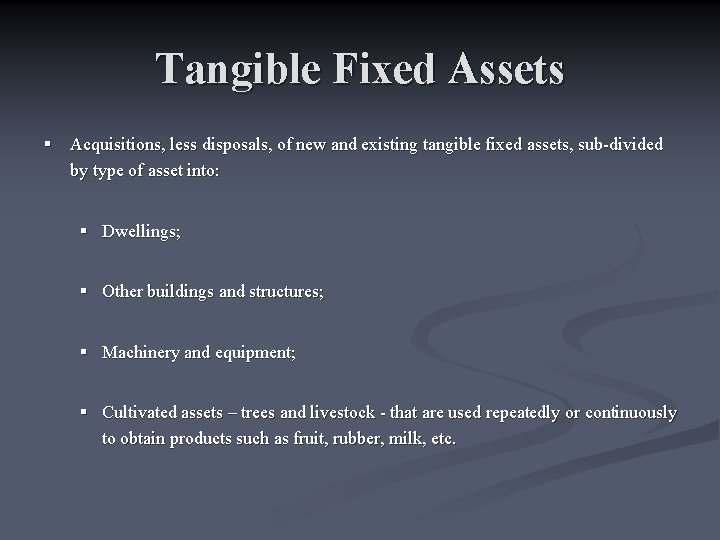 Tangible Fixed Assets

▪ Acquisitions, less disposals, of new and existing tangible fixed assets, sub-divided by type of asset into:

▪ Dwellings;

▪ Other buildings and structures;

▪ Machinery and equipment;

▪ Cultivated assets – trees and livestock - that are used repeatedly or continuously to obtain products such as fruit, rubber, milk, etc.